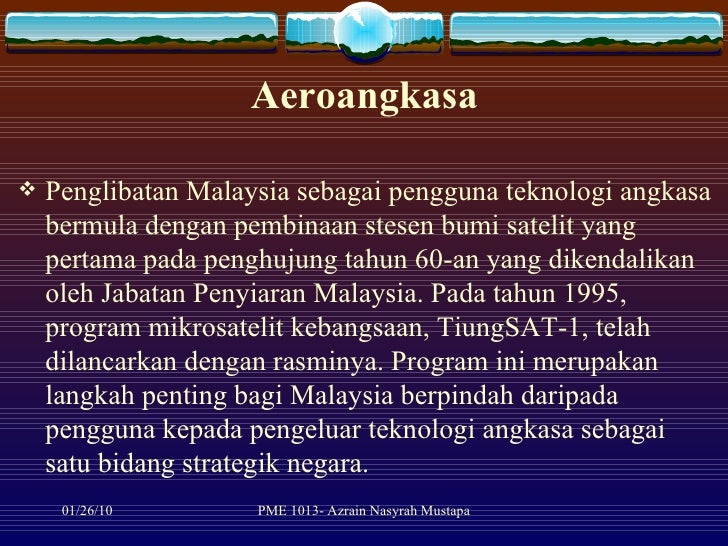 Aeroangkasa

❖ Penglibatan Malaysia sebagai pengguna teknologi angkasa bermula dengan pembinaan stesen bumi satelit yang pertama pada penghujung tahun 60-an yang dikendalikan oleh Jabatan Penyiaran Malaysia. Pada tahun 1995, program mikrosatelit kebangsaan, TiungSAT-1, telah dilancarkan dengan rasminya. Program ini merupakan langkah penting bagi Malaysia berpindah daripada pengguna kepada pengeluar teknologi angkasa sebagai satu bidang strategik negara.

01/26/10

PME 1013- Azrain Nasyrah Mustapa